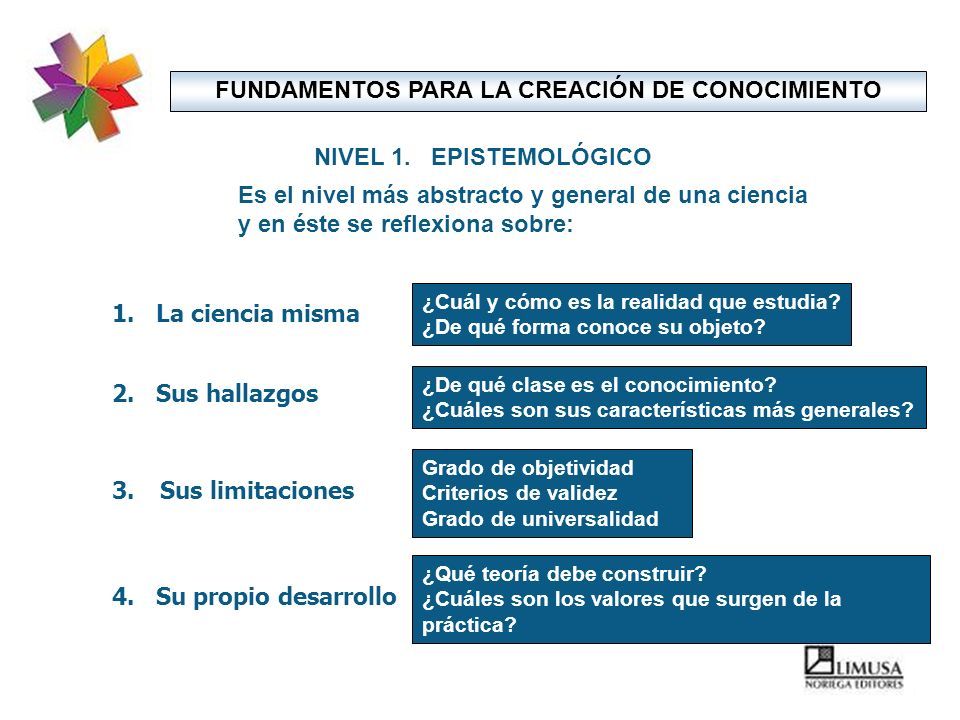 FUNDAMENTOS PARA LA CREACIÓN DE CONOCIMIENTO

NIVEL 1. EPISTEMOLÓGICO

Es el nivel más abstracto y general de una ciencia y en éste se reflexiona sobre:

1. La ciencia misma

¿Cuál y cómo es la realidad que estudia?
¿De qué forma conoce su objeto?

2. Sus hallazgos

¿De qué clase es el conocimiento?
¿Cuáles son sus características más generales?

3. Sus limitaciones

Grado de objetividad
Criterios de validez
Grado de universalidad

4. Su propio desarrollo

¿Qué teoría debe construir?
¿Cuáles son los valores que surgen de la práctica?

LIMUSA
NORIEGA EDITORES